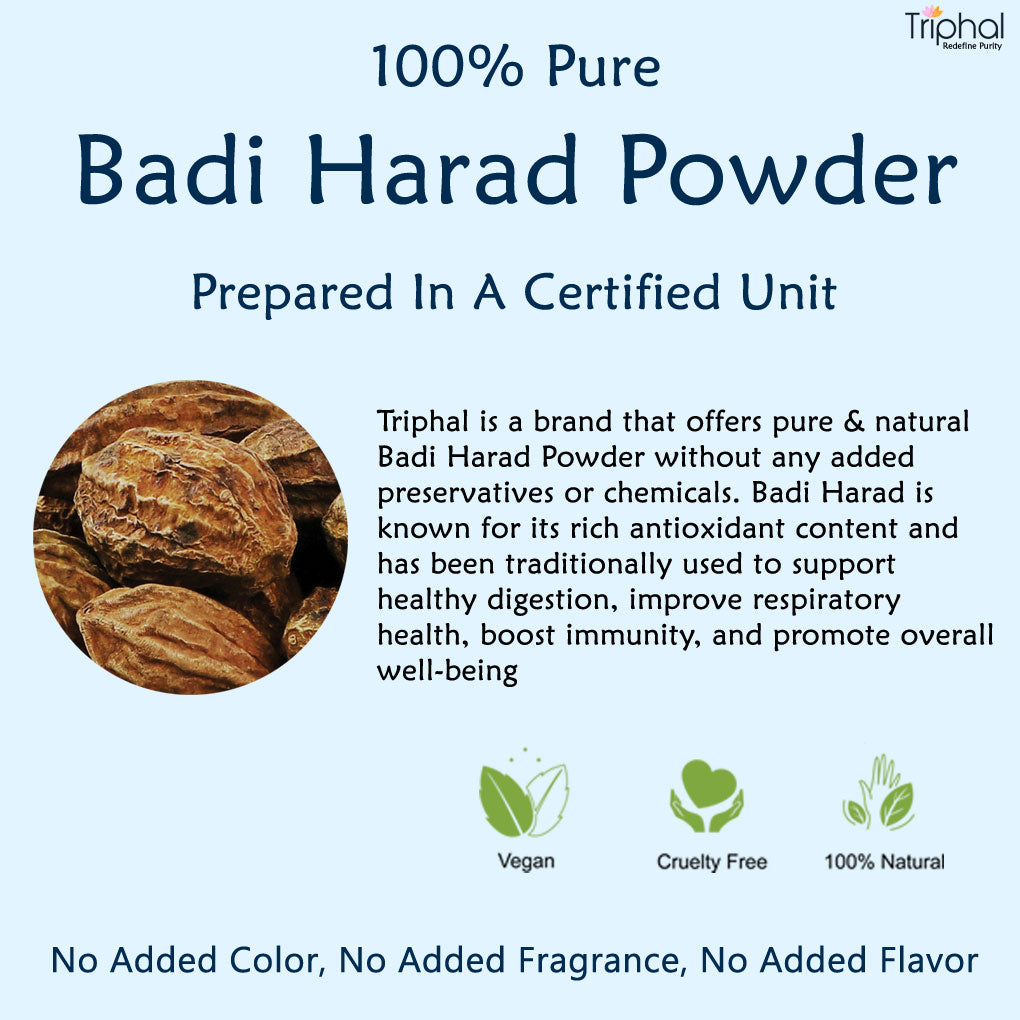 Triphal
Redefine Purity

100% Pure
Badi Harad Powder

Prepared In A Certified Unit

Triphal is a brand that offers pure & natural Badi Harad Powder without any added preservatives or chemicals. Badi Harad is known for its rich antioxidant content and has been traditionally used to support healthy digestion, improve respiratory health, boost immunity, and promote overall well-being

Vegan

Cruelty Free

100% Natural

No Added Color, No Added Fragrance, No Added Flavor